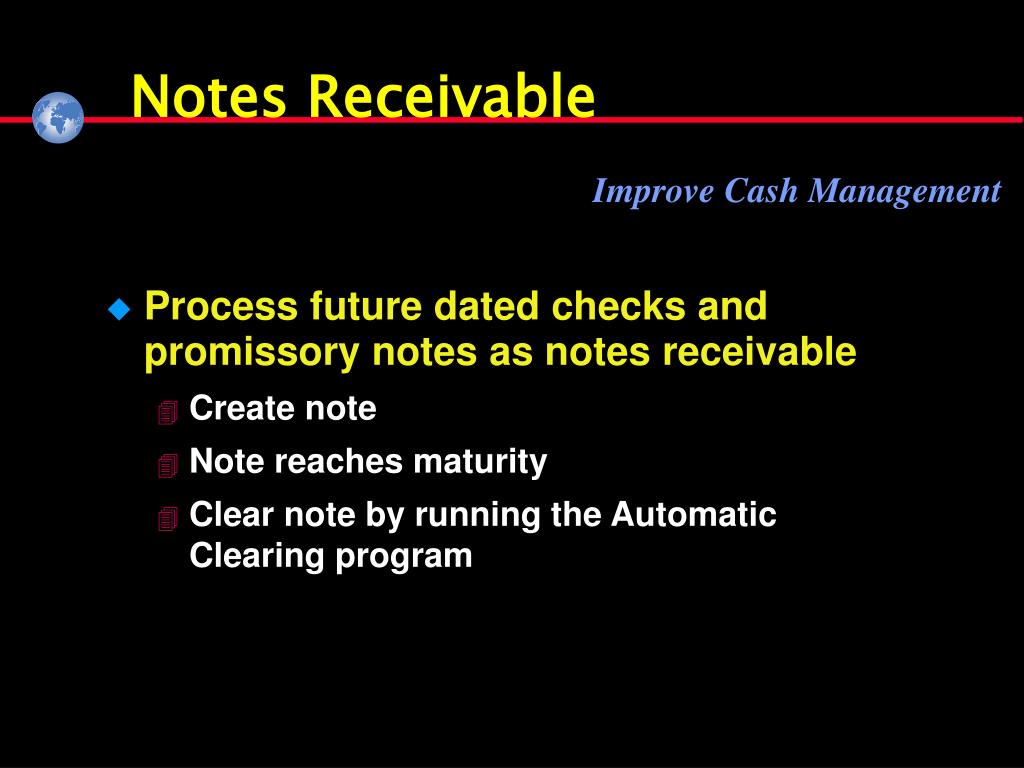 Notes Receivable

Improve Cash Management

Process future dated checks and promissory notes as notes receivable

Create note

Note reaches maturity

Clear note by running the Automatic Clearing program